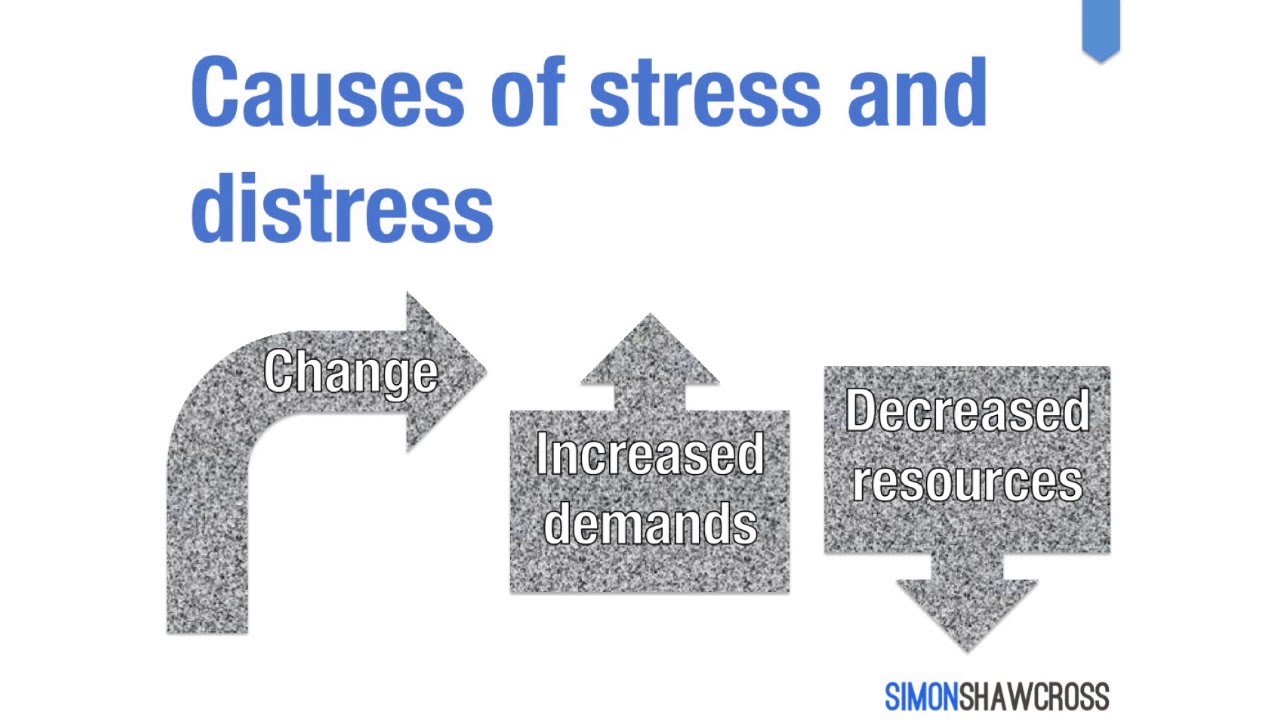 Causes of stress and distress

Change

Increased demands

Decreased resources

SIMONSHAWCROSS